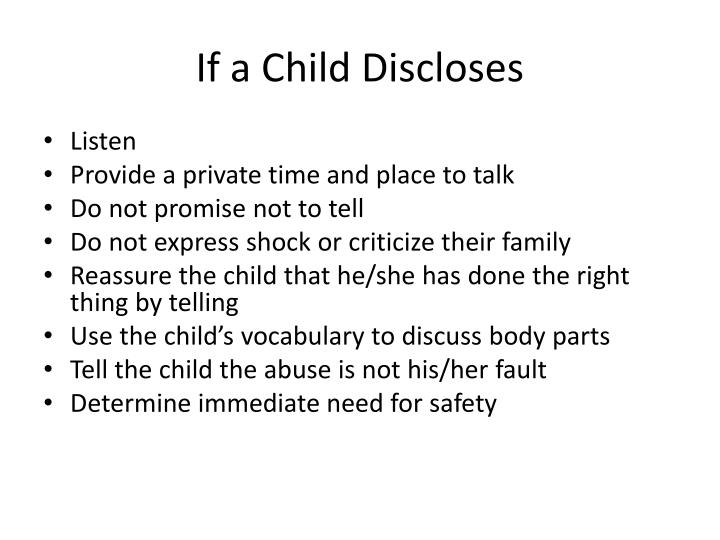 If a Child Discloses

• Listen
• Provide a private time and place to talk
• Do not promise not to tell
• Do not express shock or criticize their family
• Reassure the child that he/she has done the right thing by telling
• Use the child's vocabulary to discuss body parts
• Tell the child the abuse is not his/her fault
• Determine immediate need for safety